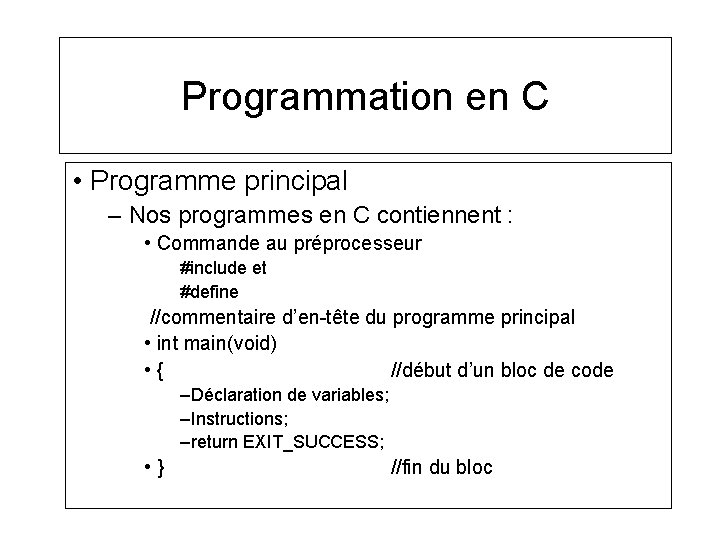 Programmation en C

• Programme principal
– Nos programmes en C contiennent :
• Commande au préprocesseur
#include et
#define
//commentaire d'en-tête du programme principal
• int main(void)
• { //début d'un bloc de code
–Déclaration de variables;
–Instructions;
–return EXIT_SUCCESS;
• } //fin du bloc